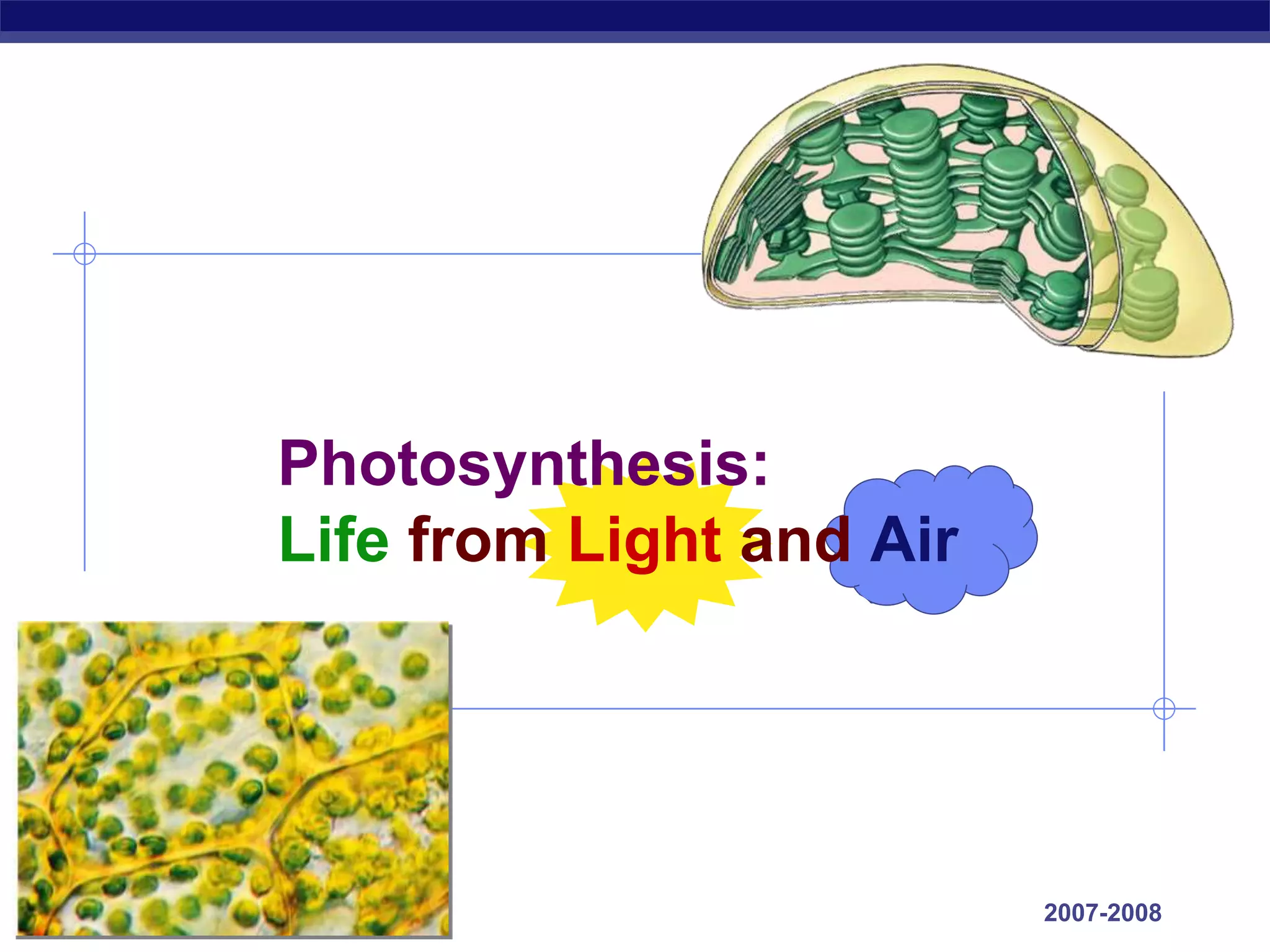 Photosynthesis:
Life from Light and Air

2007-2008